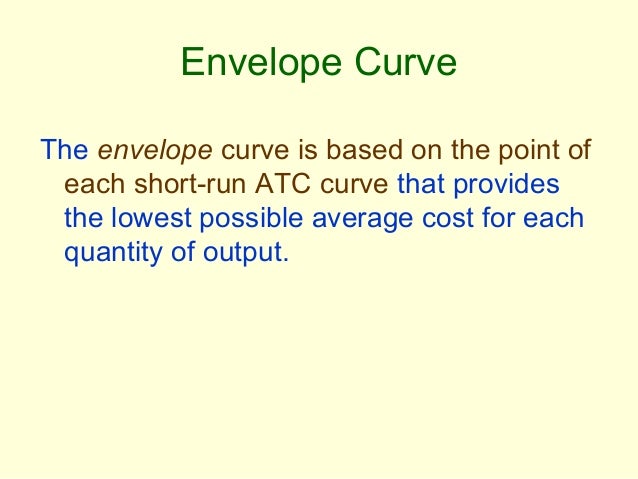 Envelope Curve

The envelope curve is based on the point of each short-run ATC curve that provides the lowest possible average cost for each quantity of output.